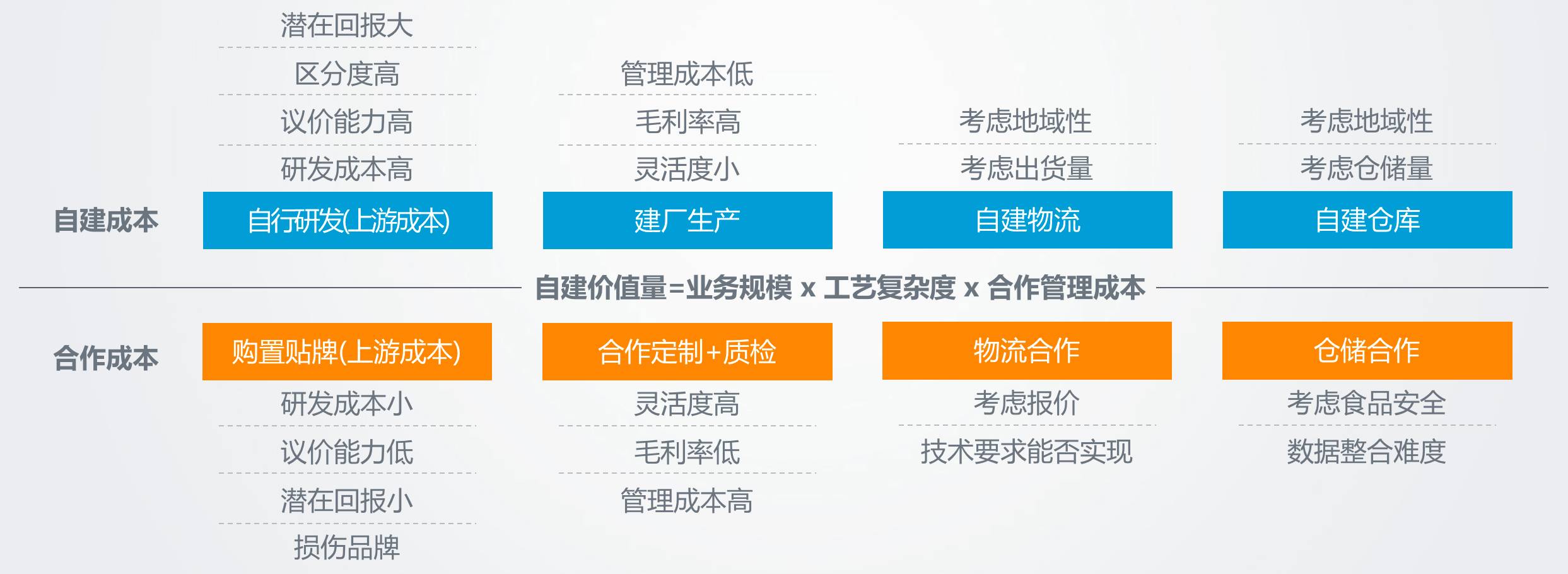 潜在回报大
区分度高
议价能力高
研发成本高

管理成本低
毛利率高
灵活度小

考虑地域性
考虑出货量

考虑地域性
考虑仓储量

自建成本

自行研发(上游成本)

建厂生产

自建物流

自建仓库

自建价值量=业务规模 x 工艺复杂度 x 合作管理成本

合作成本

购置贴牌(上游成本)

合作定制+质检

物流合作

仓储合作

研发成本小
议价能力低
潜在回报小
损伤品牌

灵活度高
毛利率低
管理成本高

考虑报价
技术要求能否实现

考虑食品安全
数据整合难度